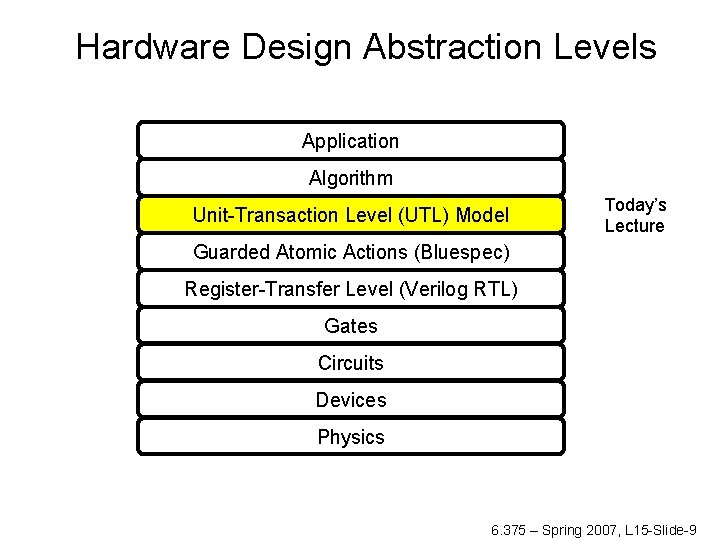 Hardware Design Abstraction Levels

Application

Algorithm

Unit-Transaction Level (UTL) Model

Today's Lecture

Guarded Atomic Actions (Bluespec)

Register-Transfer Level (Verilog RTL)

Gates

Circuits

Devices

Physics

6.375 – Spring 2007, L15-Slide-9